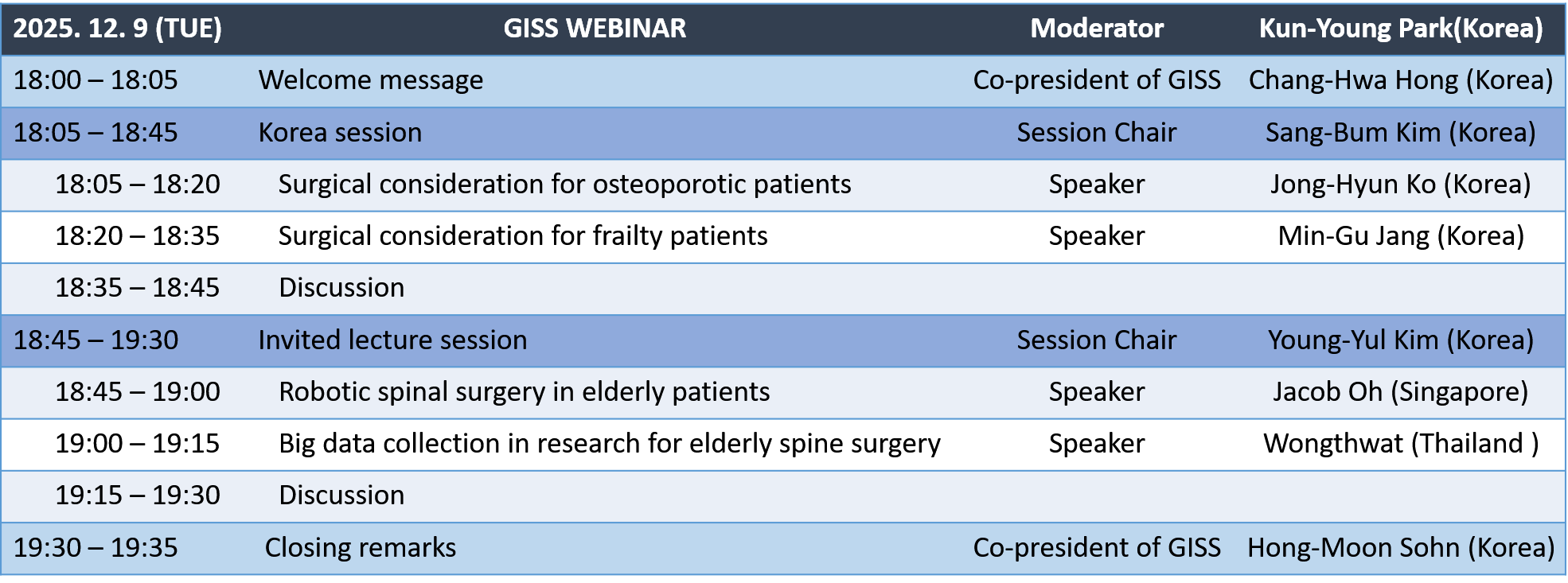 | 2025. 12. 9 (TUE) | GISS WEBINAR | Moderator | Kun-Young Park(Korea) |
|---|---|---|---|
| 18:00 – 18:05 | Welcome message | Co-president of GISS | Chang-Hwa Hong (Korea) |
| 18:05 – 18:45 | Korea session | Session Chair | Sang-Bum Kim (Korea) |
| 18:05 – 18:20 | Surgical consideration for osteoporotic patients | Speaker | Jong-Hyun Ko (Korea) |
| 18:20 – 18:35 | Surgical consideration for frailty patients | Speaker | Min-Gu Jang (Korea) |
| 18:35 – 18:45 | Discussion | | |
| 18:45 – 19:30 | Invited lecture session | Session Chair | Young-Yul Kim (Korea) |
| 18:45 – 19:00 | Robotic spinal surgery in elderly patients | Speaker | Jacob Oh (Singapore) |
| 19:00 – 19:15 | Big data collection in research for elderly spine surgery | Speaker | Wongthwat (Thailand ) |
| 19:15 – 19:30 | Discussion | | |
| 19:30 – 19:35 | Closing remarks | Co-president of GISS | Hong-Moon Sohn (Korea) |